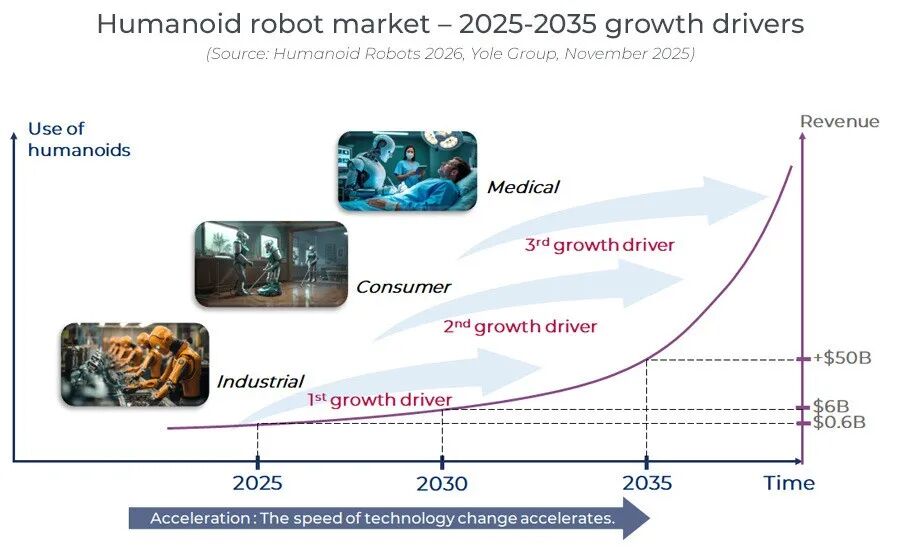 Humanoid robot market – 2025-2035 growth drivers
(Source: Humanoid Robots 2026, Yole Group, November 2025)

Use of humanoids

Revenue

Medical

3rd growth driver

Consumer

2nd growth driver

Industrial

1st growth driver

+$50B

$6B

$0.6B

2025

2030

2035

Time

Acceleration : The speed of technology change accelerates.